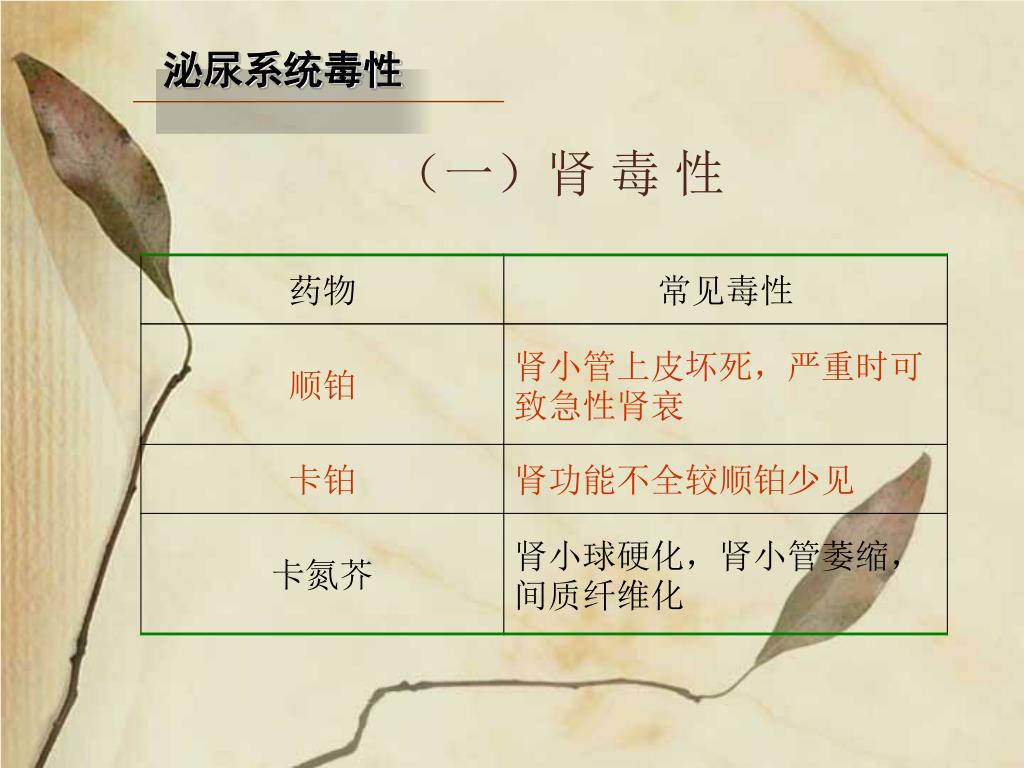 泌尿系统毒性

（一）肾 毒 性

| 药物 | 常见毒性 |
|---|---|
| 顺铂 | 肾小管上皮坏死，严重时可致急性肾衰 |
| 卡铂 | 肾功能不全较顺铂少见 |
| 卡氮芥 | 肾小球硬化，肾小管萎缩，间质纤维化 |